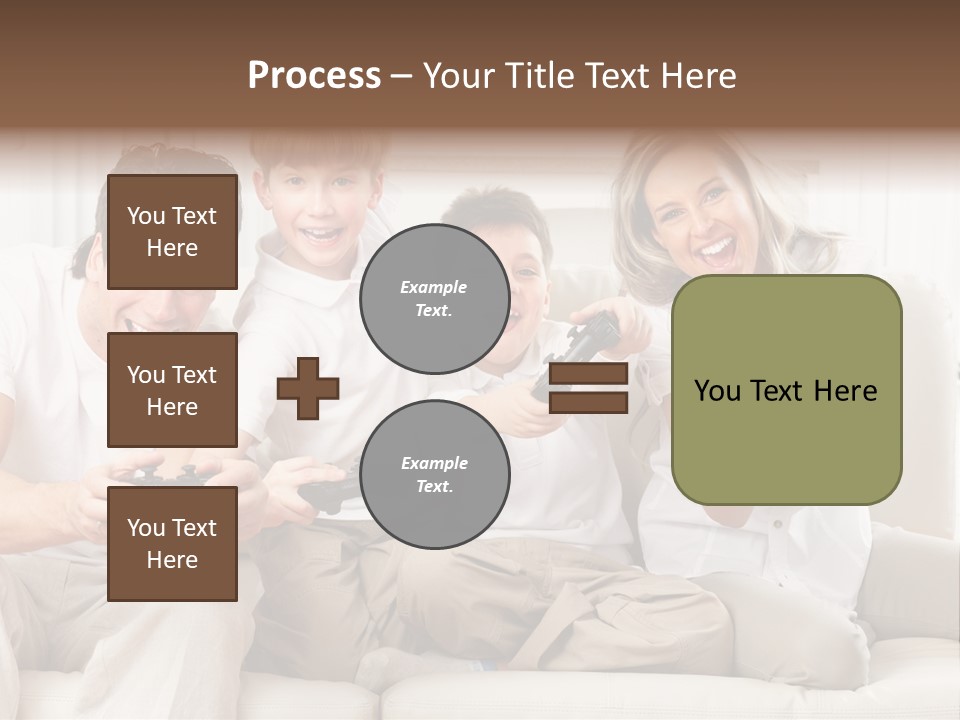 Process – Your Title Text Here

You Text Here

You Text Here

You Text Here

Example Text.

Example Text.

You Text Here